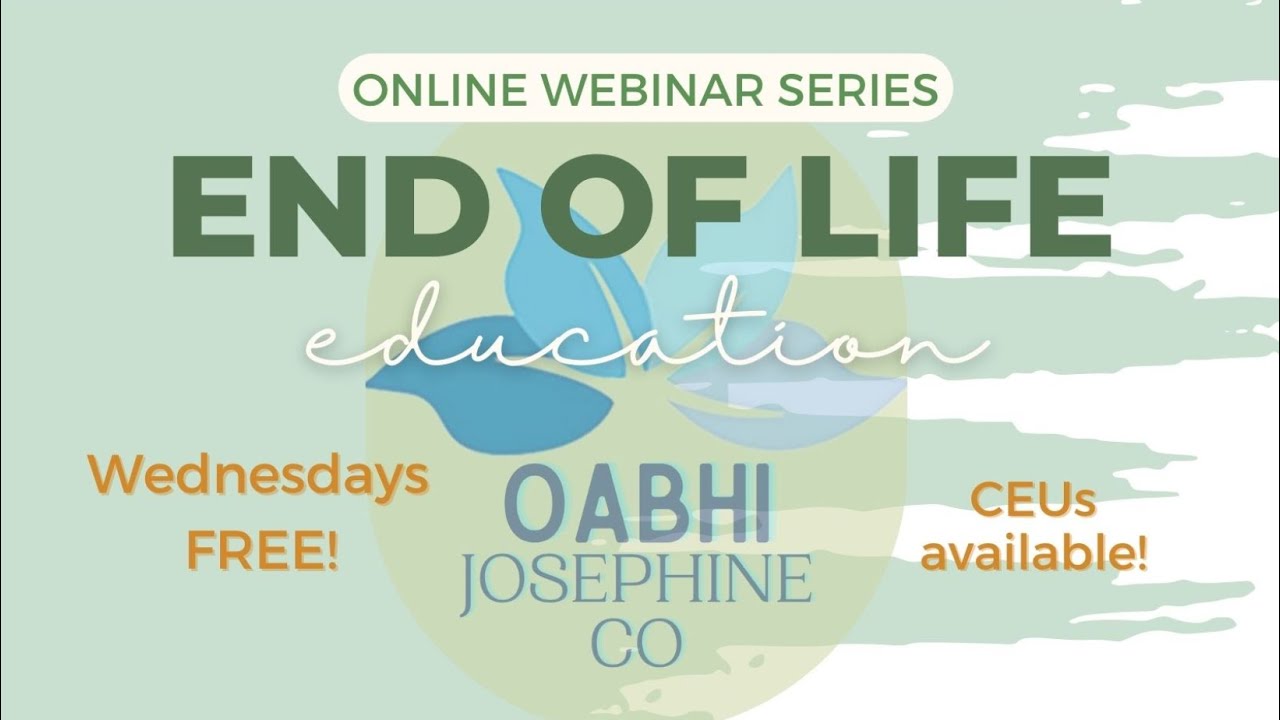 ONLINE WEBINAR SERIES

END OF LIFE

education

Wednesdays
FREE!

OABHI
JOSEPHINE
CO

CEUs
available!